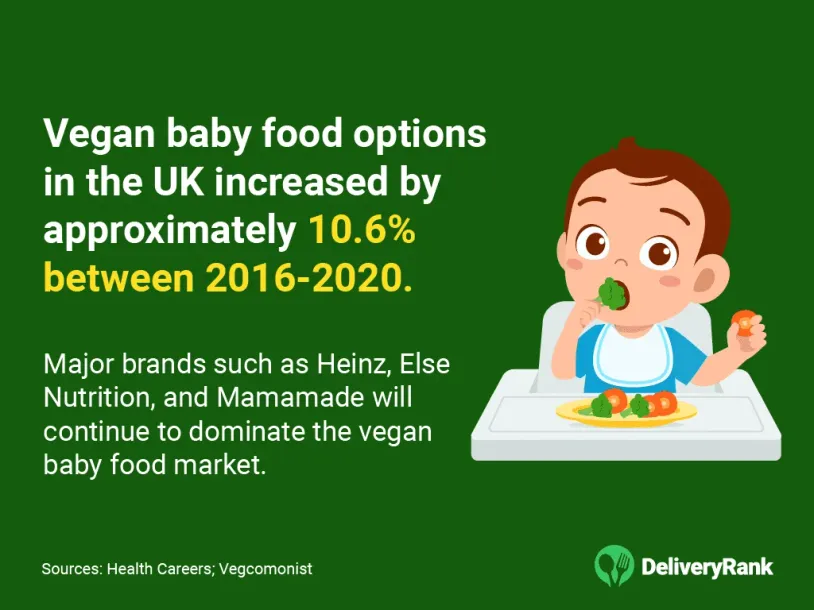 Vegan baby food options in the UK increased by approximately 10.6% between 2016-2020.

Major brands such as Heinz, Else Nutrition, and Mamamade will continue to dominate the vegan baby food market.

Sources: Health Careers; Vegcomonist

DeliveryRank